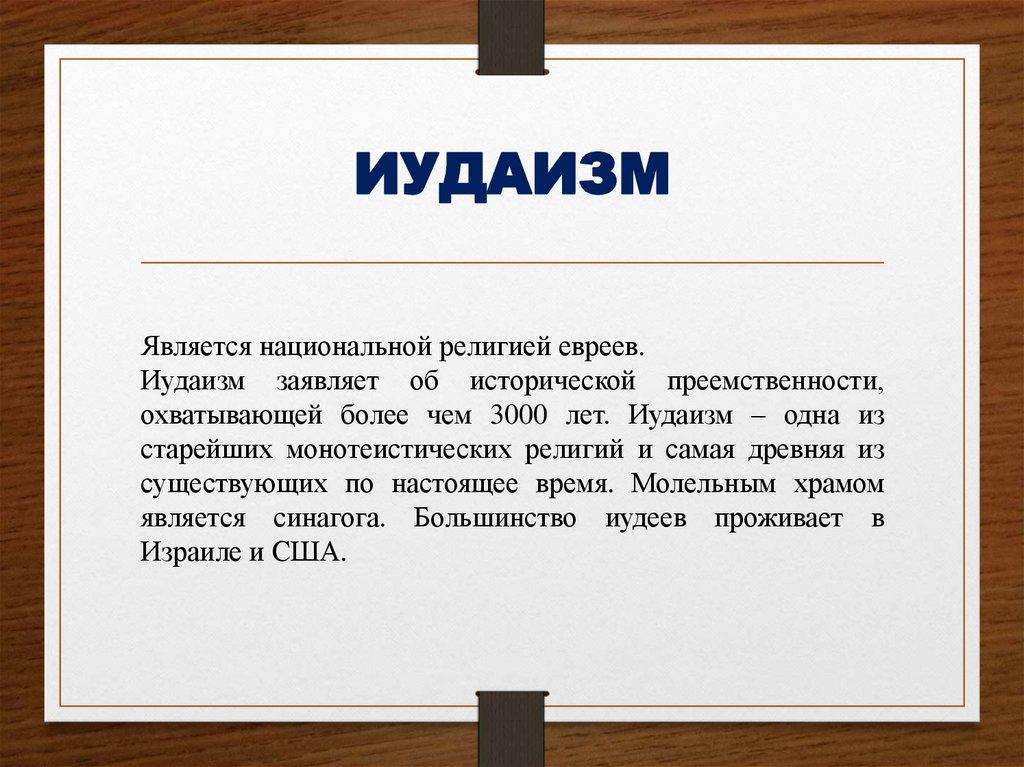 ИУДАИЗМ

Является национальной религией евреев.
Иудаизм заявляет об исторической преемственности, охватывающей более чем 3000 лет. Иудаизм – одна из старейших монотеистических религий и самая древняя из существующих по настоящее время. Молельным храмом является синагога. Большинство иудеев проживает в Израиле и США.